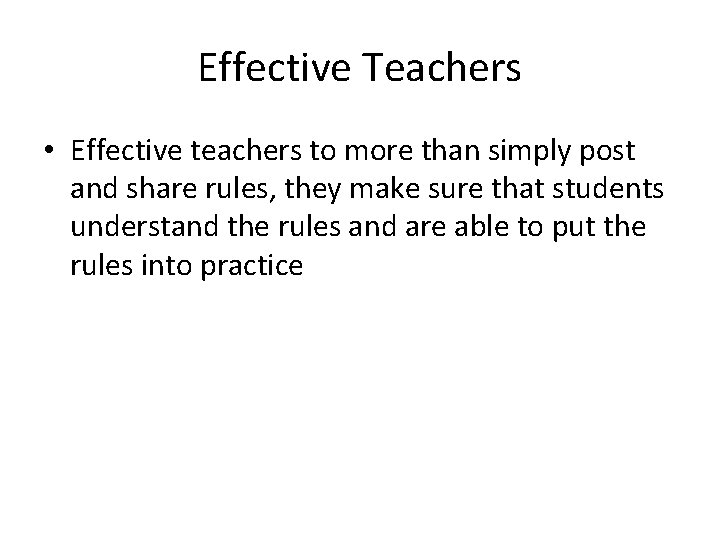 Effective Teachers

• Effective teachers to more than simply post and share rules, they make sure that students understand the rules and are able to put the rules into practice